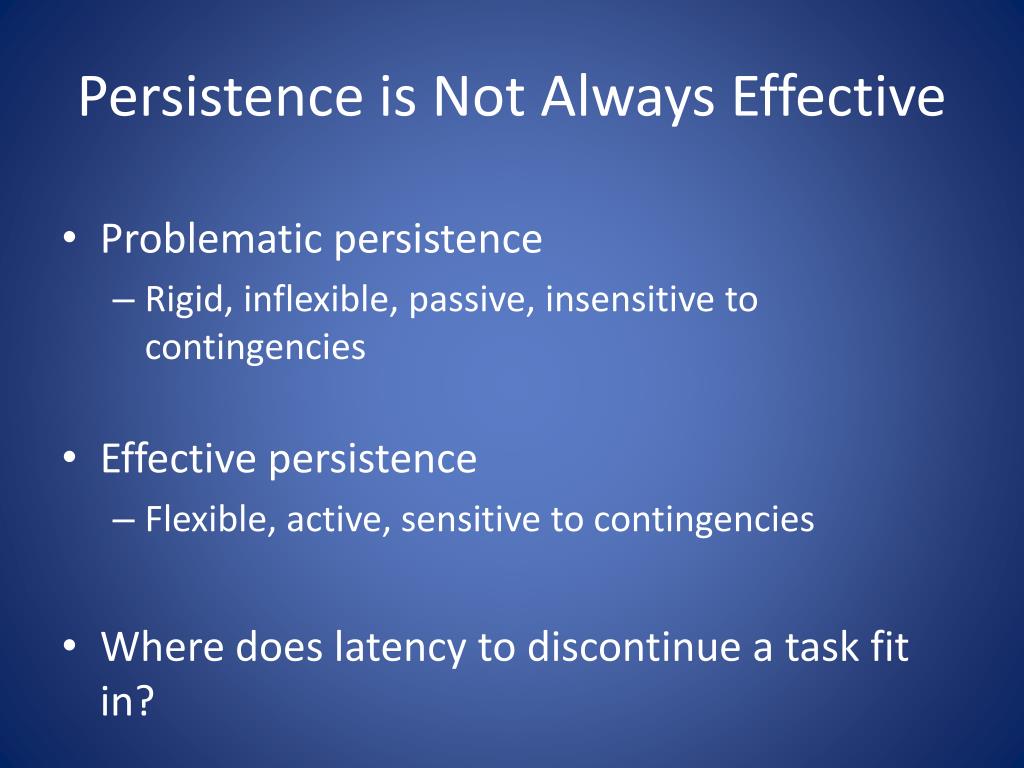 Persistence is Not Always Effective

• Problematic persistence
– Rigid, inflexible, passive, insensitive to contingencies

• Effective persistence
– Flexible, active, sensitive to contingencies

• Where does latency to discontinue a task fit in?